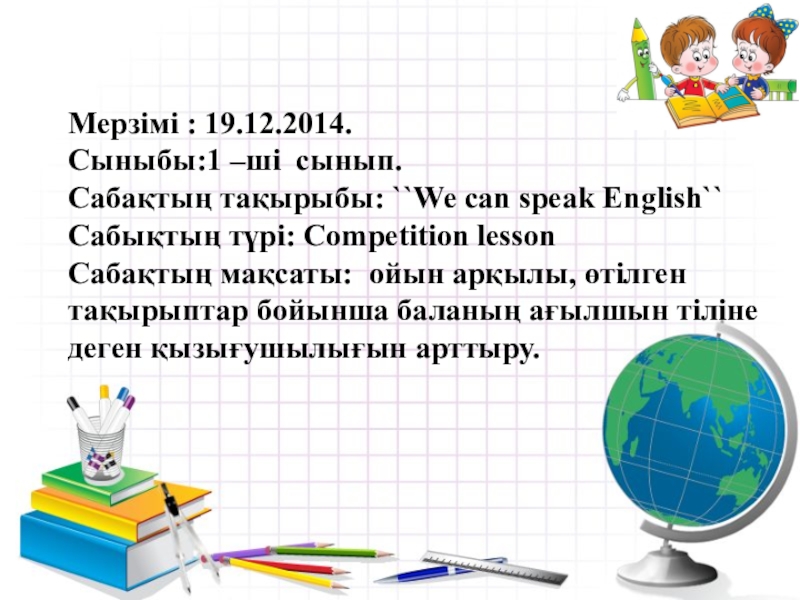 Мерзімі : 19.12.2014.
Сыныбы:1 –ші сынып.
Сабақтың тақырыбы: ``We can speak English``
Сабықтың түрі: Competition lesson
Сабақтың мақсаты: ойын арқылы, өтілген тақырыптар бойынша баланың ағылшын тіліне деген қызығушылығын арттыру.